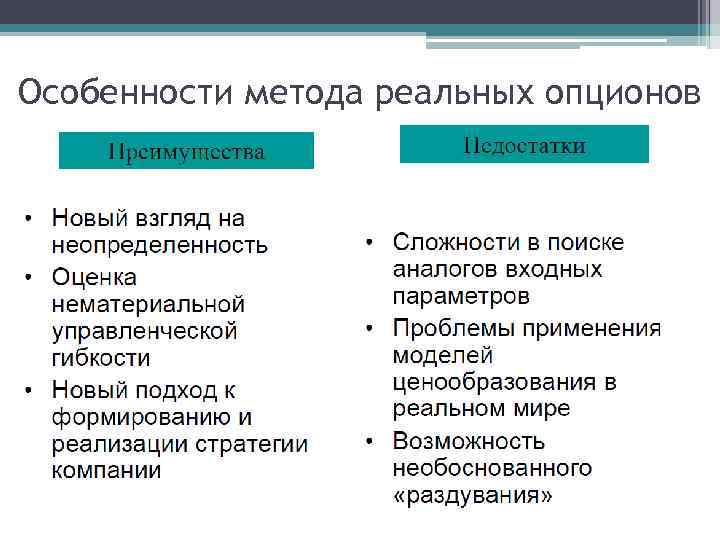 Особенности метода реальных опционов

Преимущества

• Новый взгляд на неопределенность
• Оценка нематериальной управленческой гибкости
• Новый подход к формированию и реализации стратегии компании

Недостатки

• Сложности в поиске аналогов входных параметров
• Проблемы применения моделей ценообразования в реальном мире
• Возможность необоснованного «раздувания»